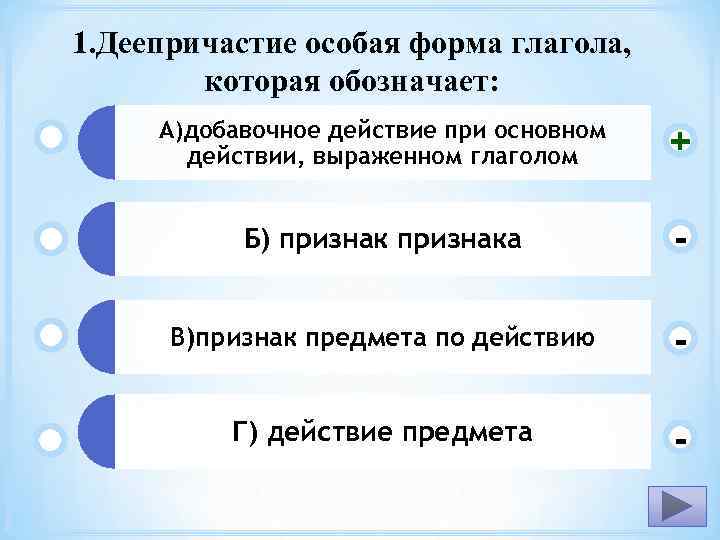 1.Деепричастие особая форма глагола, которая обозначает:

А)добавочное действие при основном действии, выраженном глаголом

+

Б) признак признака

-

В)признак предмета по действию

-

Г) действие предмета

-